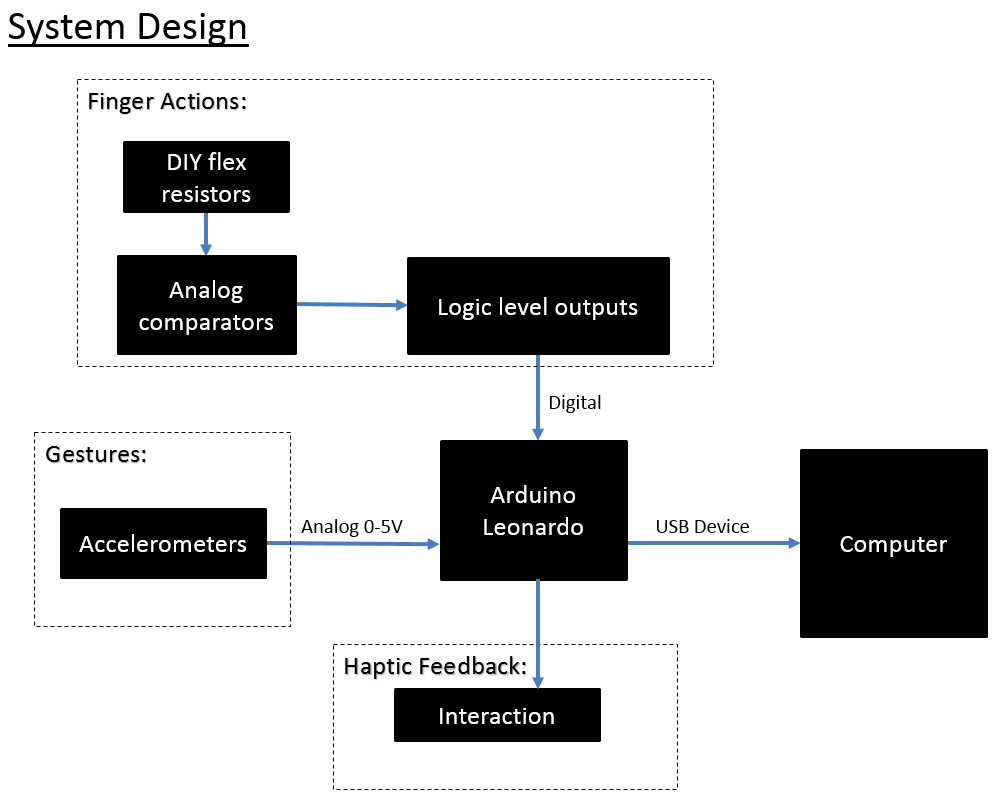 System Design

Finger Actions:

DIY flex resistors

Analog comparators

Logic level outputs

Digital

Gestures:

Accelerometers

Analog 0-5V

Arduino Leonardo

USB Device

Computer

Haptic Feedback:

Interaction